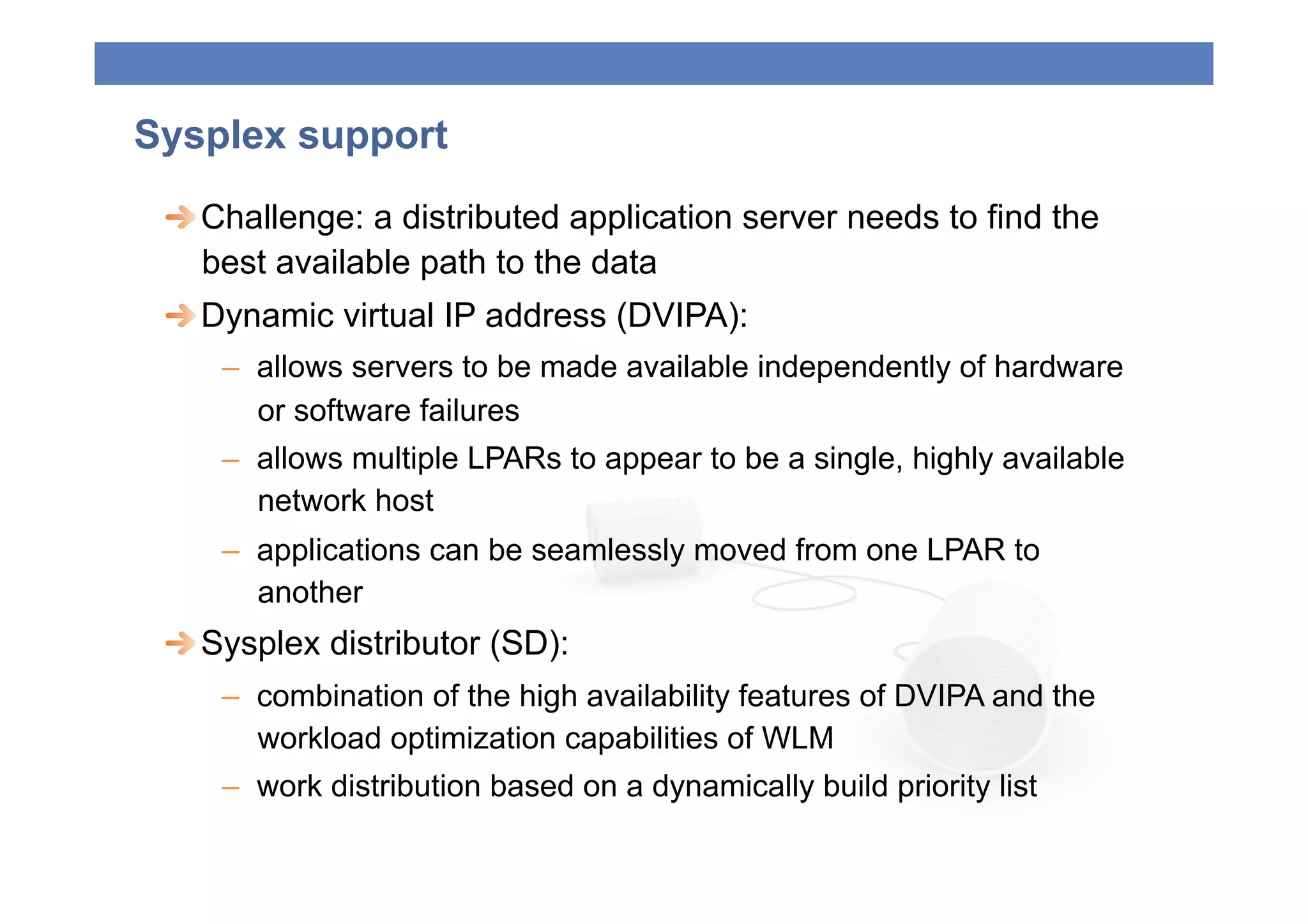 Sysplex support

Challenge: a distributed application server needs to find the best available path to the data

Dynamic virtual IP address (DVIPA):

– allows servers to be made available independently of hardware or software failures

– allows multiple LPARs to appear to be a single, highly available network host

– applications can be seamlessly moved from one LPAR to another

Sysplex distributor (SD):

– combination of the high availability features of DVIPA and the workload optimization capabilities of WLM

– work distribution based on a dynamically build priority list